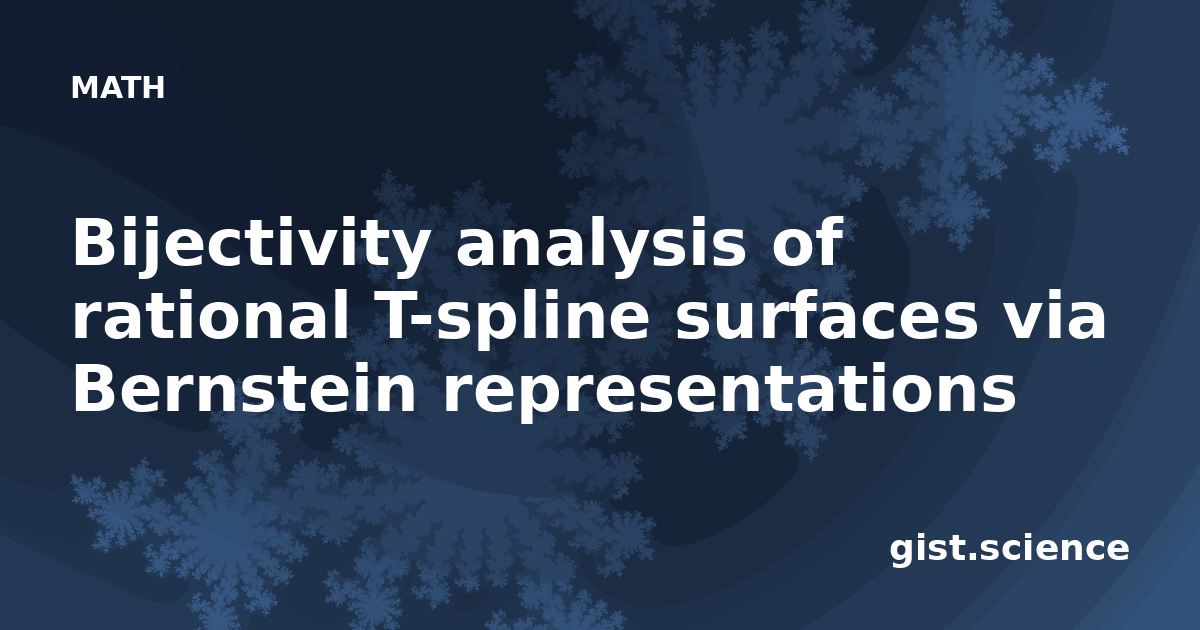 MATH

Bijectivity analysis of rational T-spline surfaces via Bernstein representations

gist.science